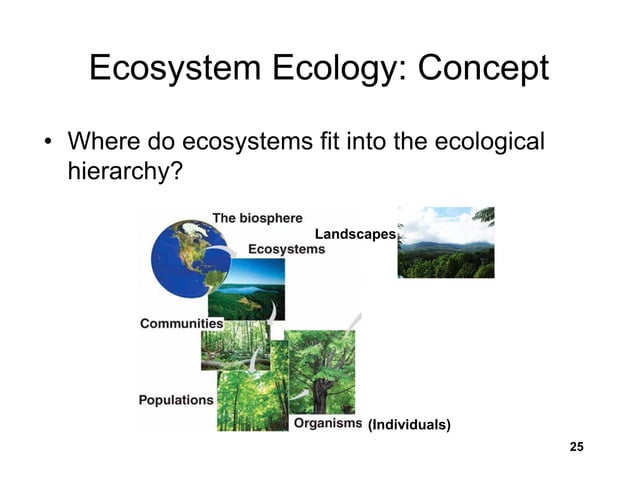 Ecosystem Ecology: Concept

• Where do ecosystems fit into the ecological hierarchy?

The biosphere

Landscapes

Ecosystems

Communities

Populations

Organisms (Individuals)

25